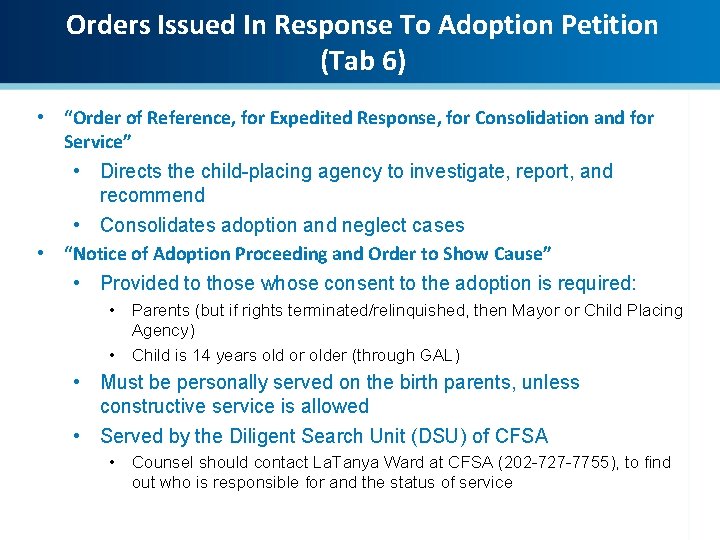 Orders Issued In Response To Adoption Petition (Tab 6)

• "Order of Reference, for Expedited Response, for Consolidation and for Service"

• Directs the child-placing agency to investigate, report, and recommend

• Consolidates adoption and neglect cases

• "Notice of Adoption Proceeding and Order to Show Cause"

• Provided to those whose consent to the adoption is required:

• Parents (but if rights terminated/relinquished, then Mayor or Child Placing Agency)

• Child is 14 years old or older (through GAL)

• Must be personally served on the birth parents, unless constructive service is allowed

• Served by the Diligent Search Unit (DSU) of CFSA

• Counsel should contact LaTanya Ward at CFSA (202-727-7755), to find out who is responsible for and the status of service